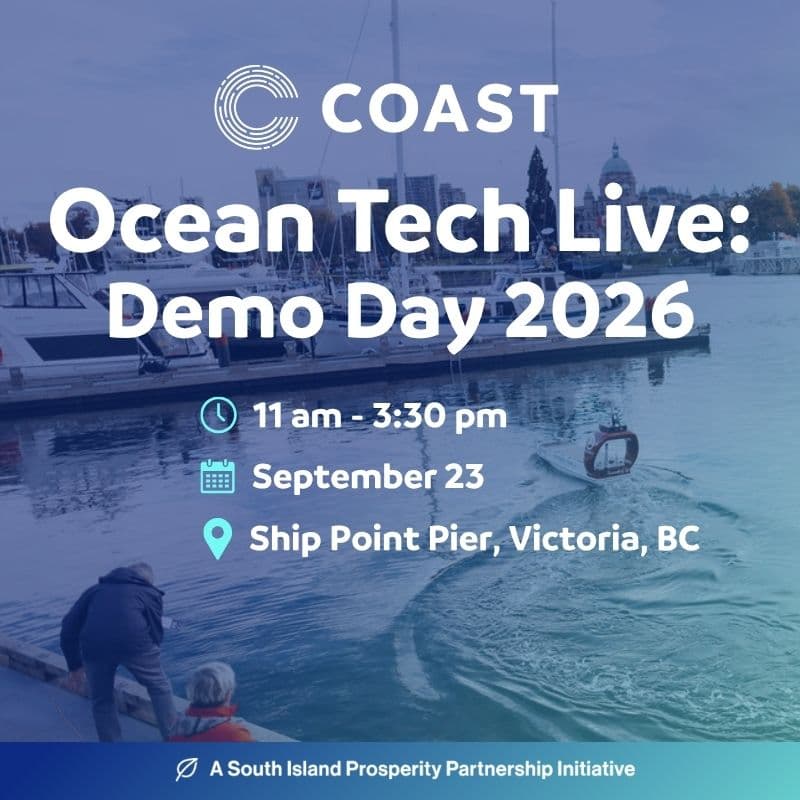 COAST

Ocean Tech Live: Demo Day 2026

11 am - 3:30 pm

September 23

Ship Point Pier, Victoria, BC

A South Island Prosperity Partnership Initiative